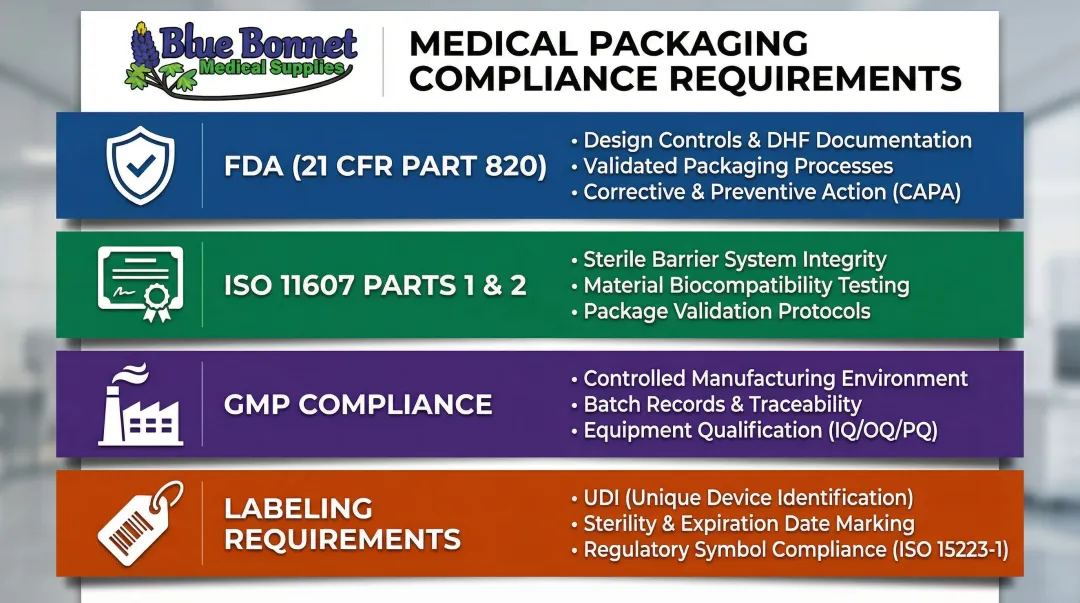 Blue Bonnet
Medical Supplies

MEDICAL PACKAGING COMPLIANCE REQUIREMENTS

FDA (21 CFR PART 820)

• Design Controls & DHF Documentation
• Validated Packaging Processes
• Corrective & Preventive Action (CAPA)

ISO 11607 PARTS 1 & 2

• Sterile Barrier System Integrity
• Material Biocompatibility Testing
• Package Validation Protocols

GMP COMPLIANCE

• Controlled Manufacturing Environment
• Batch Records & Traceability
• Equipment Qualification (IQ/OQ/PQ)

LABELING REQUIREMENTS

• UDI (Unique Device Identification)
• Sterility & Expiration Date Marking
• Regulatory Symbol Compliance (ISO 15223-1)